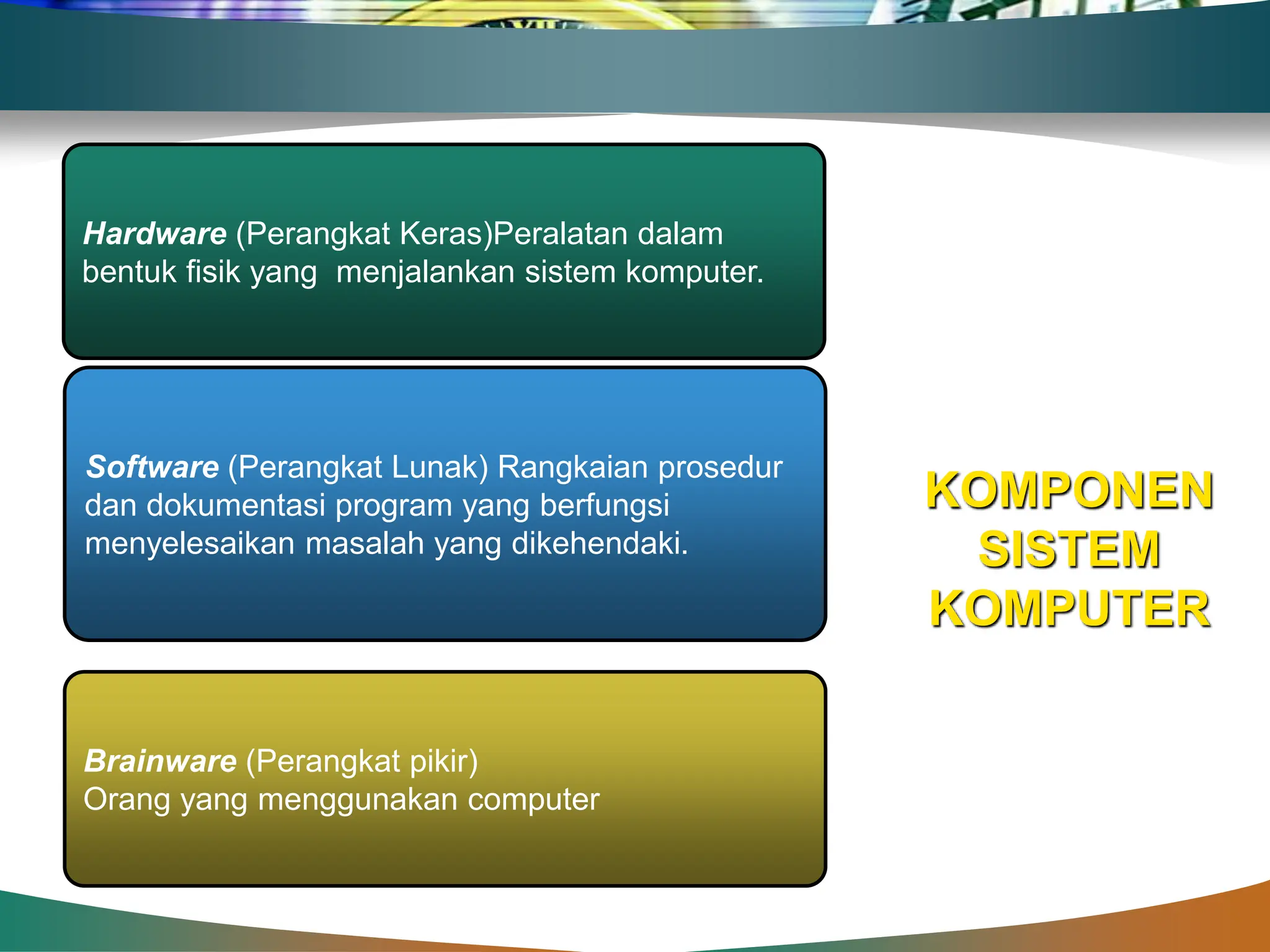 Hardware (Perangkat Keras)Peralatan dalam bentuk fisik yang  menjalankan sistem komputer.

Software (Perangkat Lunak) Rangkaian prosedur dan dokumentasi program yang berfungsi menyelesaikan masalah yang dikehendaki.

Brainware (Perangkat pikir)
Orang yang menggunakan computer

KOMPONEN SISTEM KOMPUTER